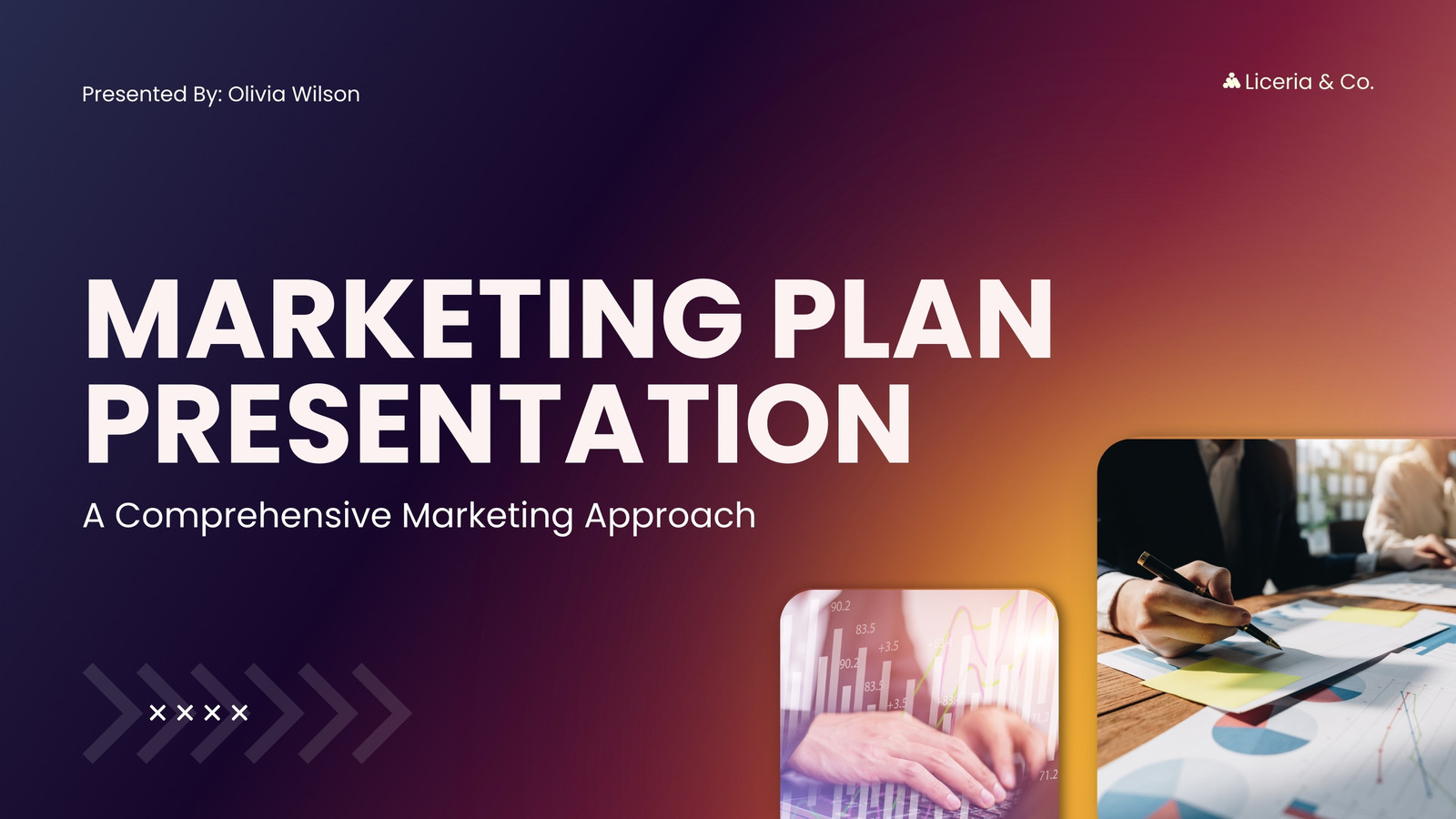 Presented By: Olivia Wilson

Liceria & Co.

MARKETING PLAN PRESENTATION

A Comprehensive Marketing Approach

××××

90.2
83.5
+3.5
90.2
83.5
+3.5
71.2